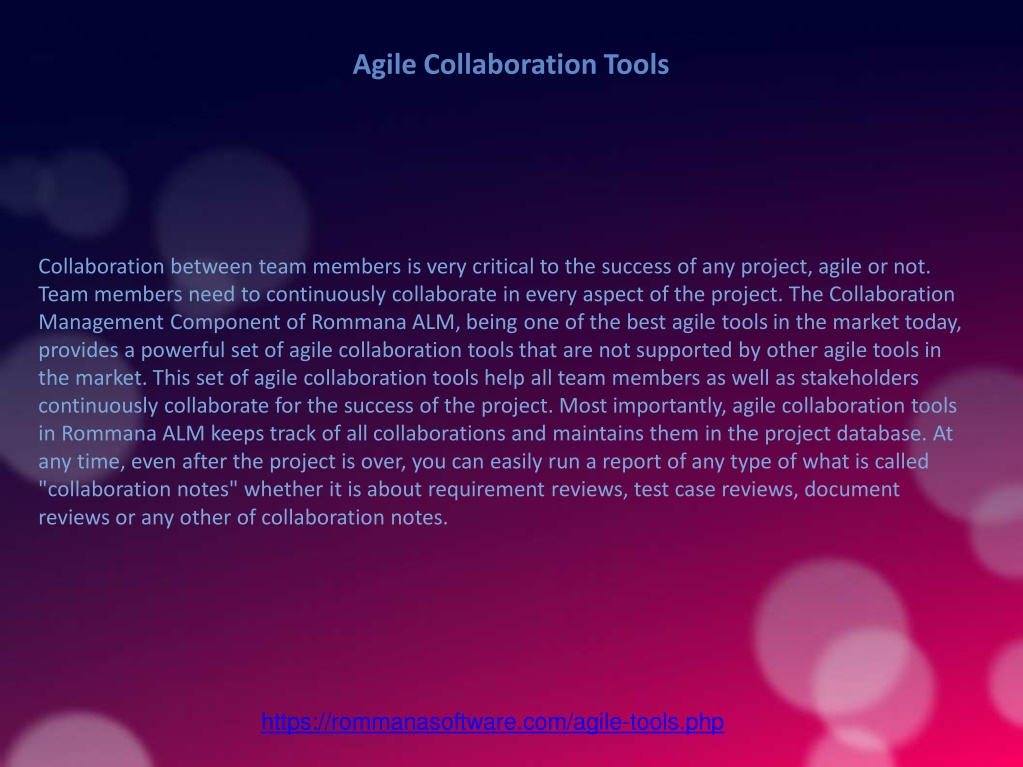 Agile Collaboration Tools

Collaboration between team members is very critical to the success of any project, agile or not. Team members need to continuously collaborate in every aspect of the project. The Collaboration Management Component of Rommana ALM, being one of the best agile tools in the market today, provides a powerful set of agile collaboration tools that are not supported by other agile tools in the market. This set of agile collaboration tools help all team members as well as stakeholders continuously collaborate for the success of the project. Most importantly, agile collaboration tools in Rommana ALM keeps track of all collaborations and maintains them in the project database. At any time, even after the project is over, you can easily run a report of any type of what is called "collaboration notes" whether it is about requirement reviews, test case reviews, document reviews or any other of collaboration notes.

https://rommanasoftware.com/agile-tools.php